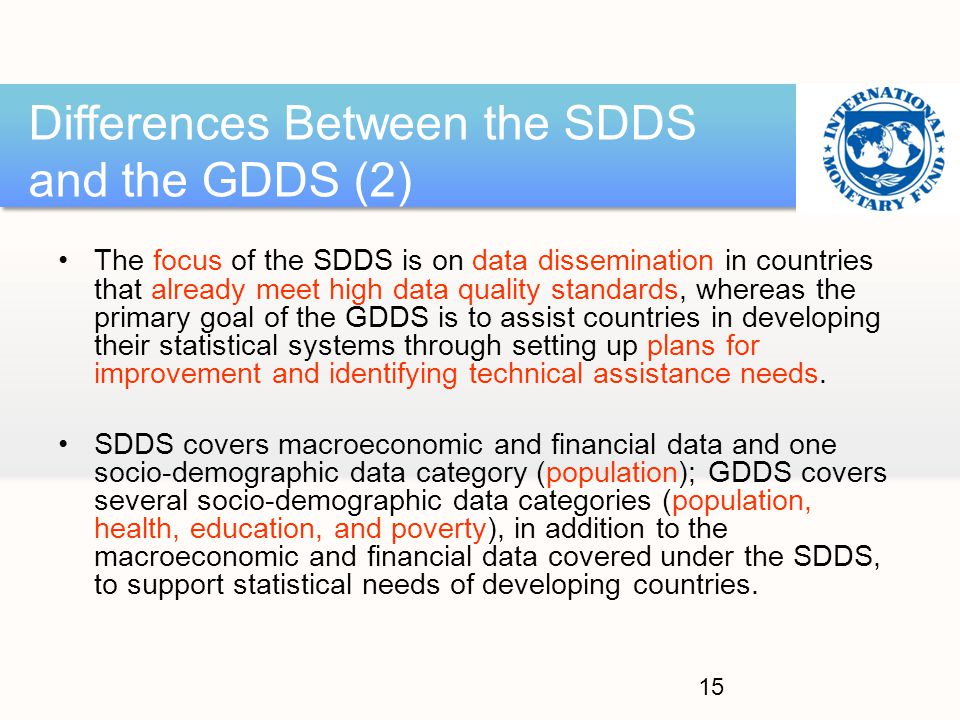 Differences Between the SDDS and the GDDS (2)

INTERNATIONAL MONETARY FUND

• The focus of the SDDS is on data dissemination in countries that already meet high data quality standards, whereas the primary goal of the GDDS is to assist countries in developing their statistical systems through setting up plans for improvement and identifying technical assistance needs.

• SDDS covers macroeconomic and financial data and one socio-demographic data category (population); GDDS covers several socio-demographic data categories (population, health, education, and poverty), in addition to the macroeconomic and financial data covered under the SDDS, to support statistical needs of developing countries.

15